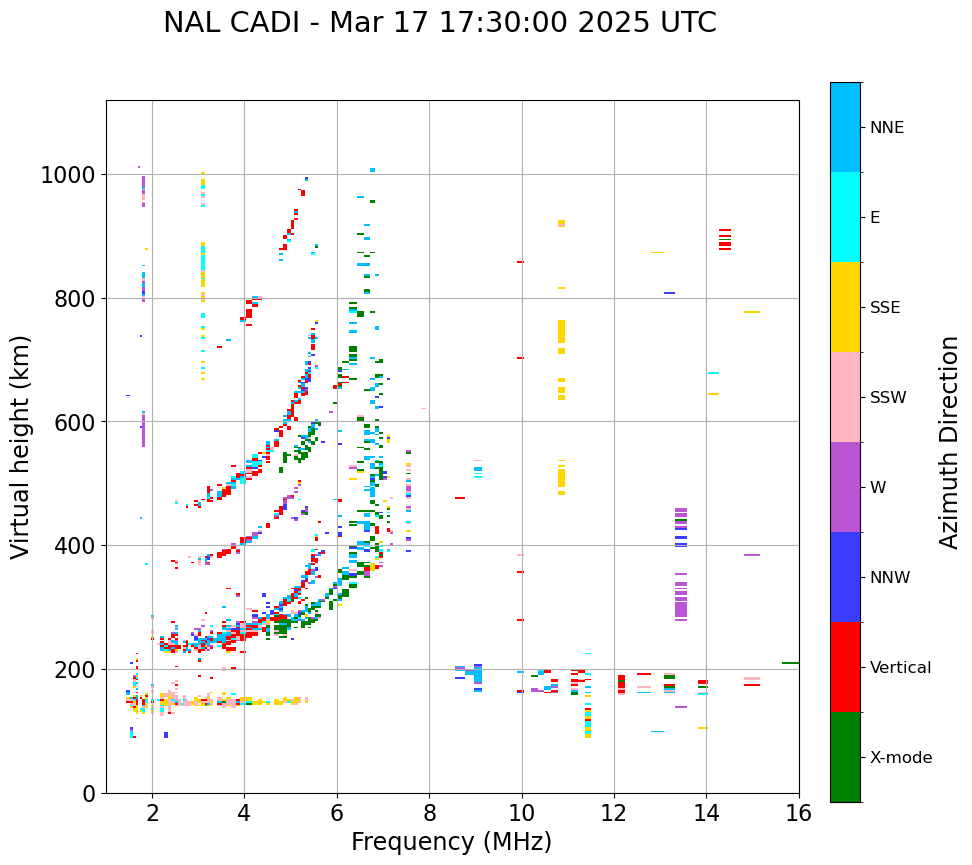 NAL CADI - Mar 17 17:30:00 2025 UTC

Virtual height (km)

1000
800
600
400
200
0

2 4 6 8 10 12 14 16

Frequency (MHz)

NNE
E
SSE
SSW
W
NNW
Vertical
X-mode

Azimuth Direction